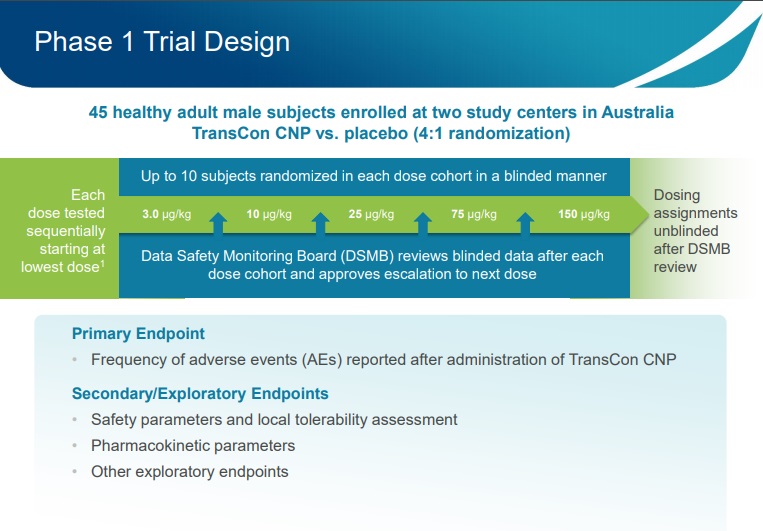 Phase 1 Trial Design

45 healthy adult male subjects enrolled at two study centers in Australia
TransCon CNP vs. placebo (4:1 randomization)

Each dose tested sequentially starting at lowest dose$^1$

Up to 10 subjects randomized in each dose cohort in a blinded manner

3.0 µg/kg 10 µg/kg 25 µg/kg 75 µg/kg 150 µg/kg

Data Safety Monitoring Board (DSMB) reviews blinded data after each dose cohort and approves escalation to next dose

Dosing assignments unblinded after DSMB review

Primary Endpoint
• Frequency of adverse events (AEs) reported after administration of TransCon CNP

Secondary/Exploratory Endpoints
• Safety parameters and local tolerability assessment
• Pharmacokinetic parameters
• Other exploratory endpoints